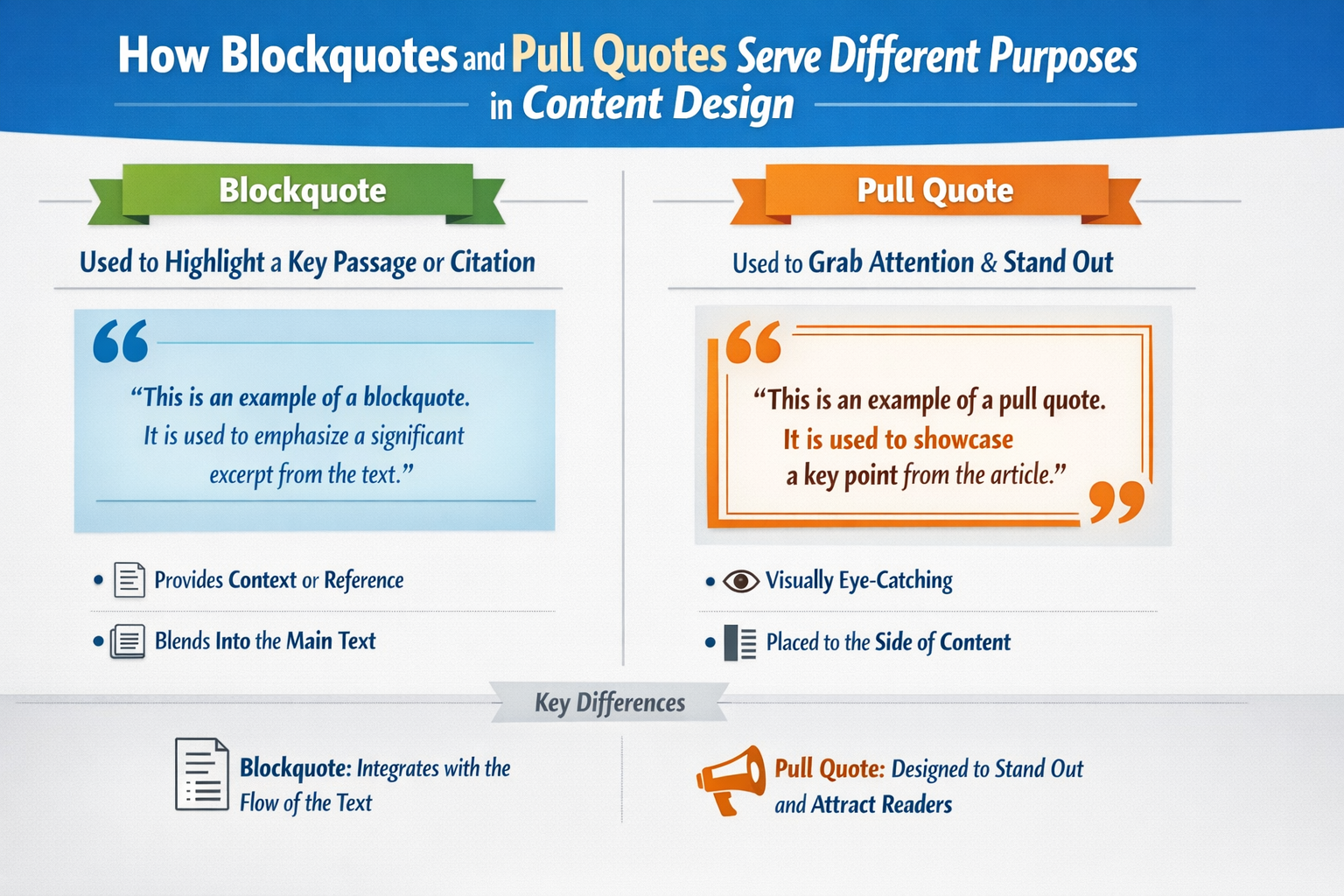 How Blockquotes and Pull Quotes Serve Different Purposes in Content Design

Blockquote

Used to Highlight a Key Passage or Citation

“This is an example of a blockquote. It is used to emphasize a significant excerpt from the text.”

• Provides Context or Reference

• Blends Into the Main Text

Pull Quote

Used to Grab Attention & Stand Out

“This is an example of a pull quote. It is used to showcase a key point from the article.”

• Visually Eye-Catching

• Placed to the Side of Content

Key Differences

Blockquote: Integrates with the Flow of the Text

Pull Quote: Designed to Stand Out and Attract Readers